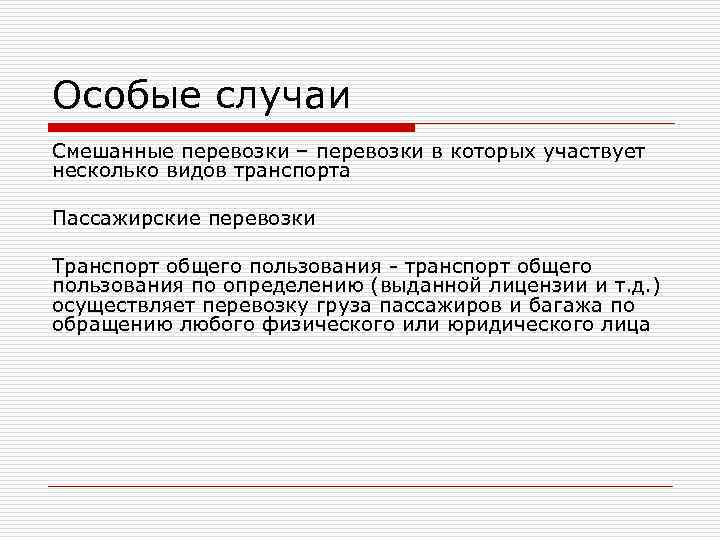 Особые случаи

Смешанные перевозки – перевозки в которых участвует несколько видов транспорта

Пассажирские перевозки

Транспорт общего пользования - транспорт общего пользования по определению (выданной лицензии и т.д.) осуществляет перевозку груза пассажиров и багажа по обращению любого физического или юридического лица